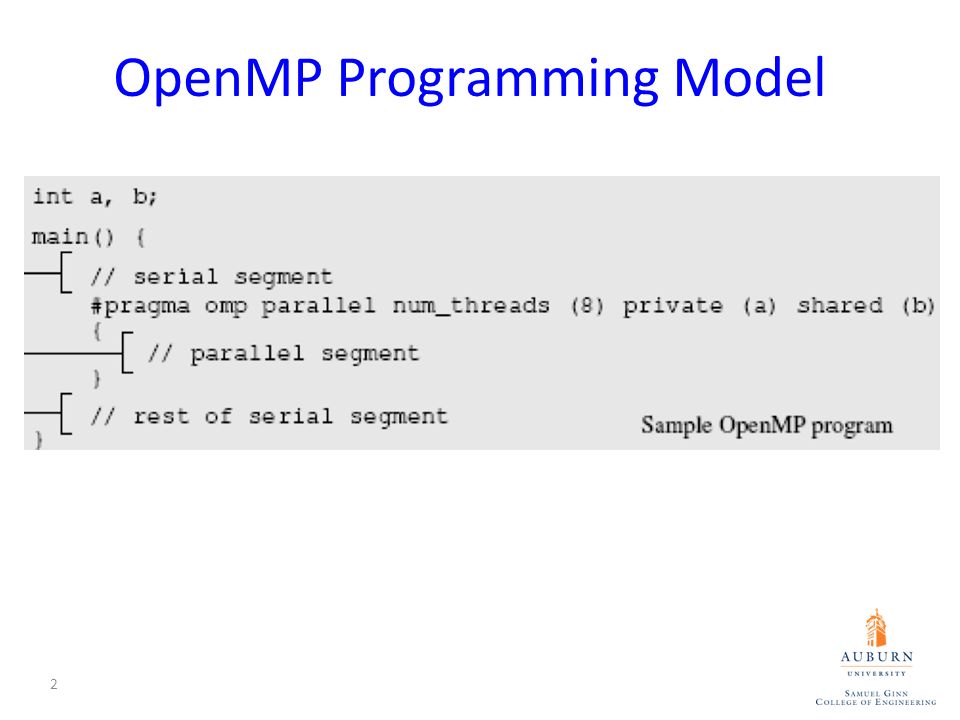 OpenMP Programming Model

int a, b;
main() {
// serial segment
#pragma omp parallel num_threads (8) private (a) shared (b)
{
// parallel segment
}
// rest of serial segment
}

Sample OpenMP program

2

AUBURN
UNIVERSITY
SAMUEL GINN
COLLEGE OF ENGINEERING